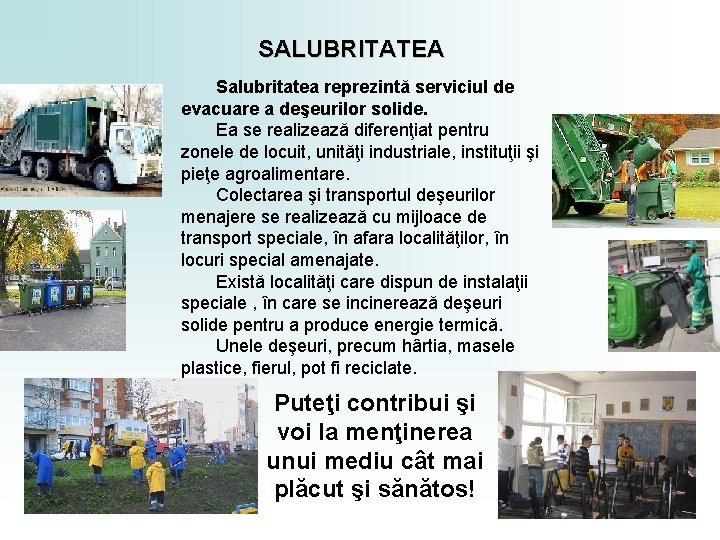 SALUBRITATEA

Salubritatea reprezintă serviciul de evacuare a deşeurilor solide.

Ea se realizează diferenţiat pentru zonele de locuit, unităţi industriale, instituţii şi pieţe agroalimentare.

Colectarea şi transportul deşeurilor menajere se realizează cu mijloace de transport speciale, în afara localităţilor, în locuri special amenajate.

Există localităţi care dispun de instalaţii speciale , în care se incinerează deşeuri solide pentru a produce energie termică.

Unele deşeuri, precum hârtia, masele plastice, fierul, pot fi reciclate.

Puteţi contribui şi voi la menţinerea unui mediu cât mai plăcut şi sănătos!